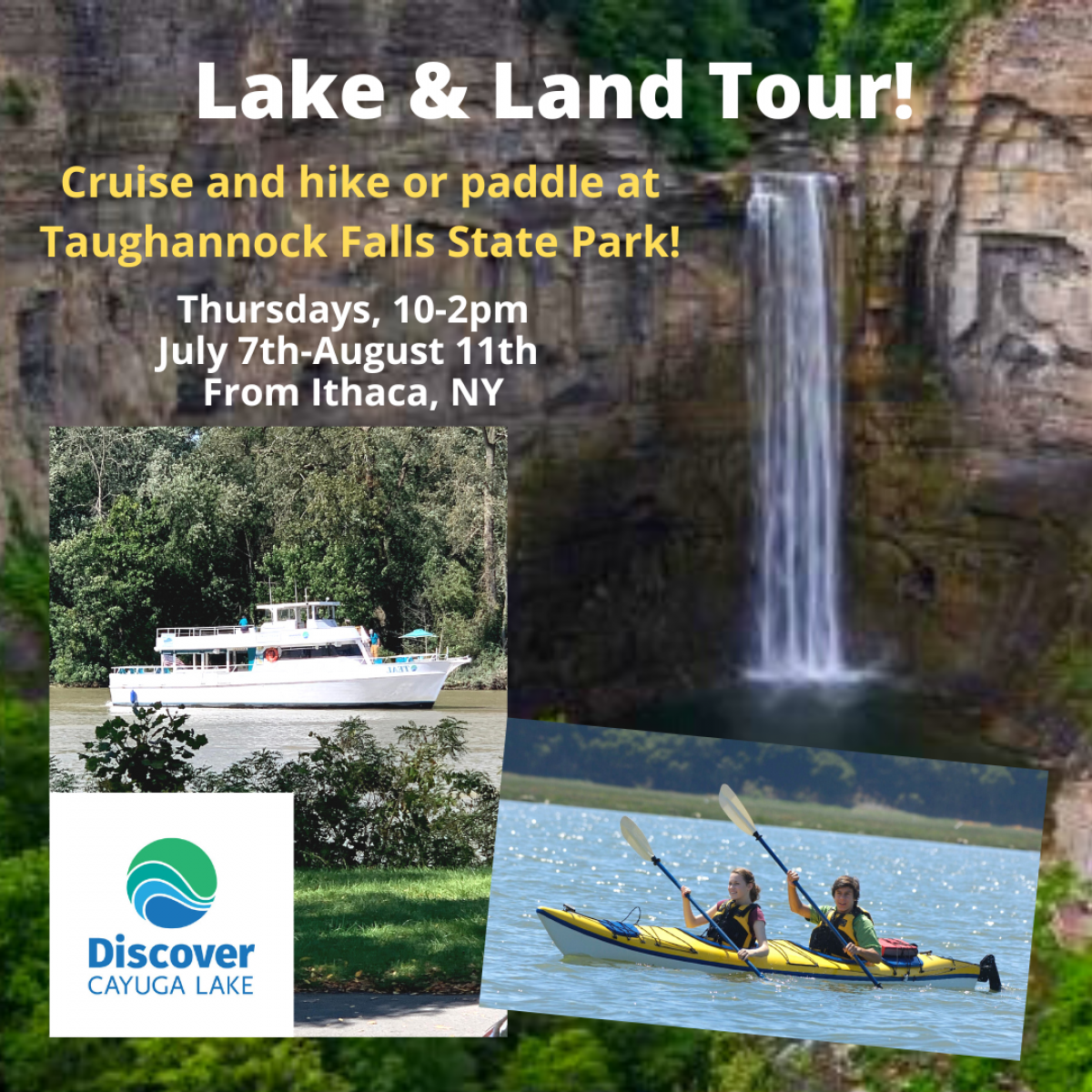 Lake & Land Tour!

Cruise and hike or paddle at Taughannock Falls State Park!

Thursdays, 10-2pm
July 7th-August 11th
From Ithaca, NY

Discover
CAYUGA LAKE